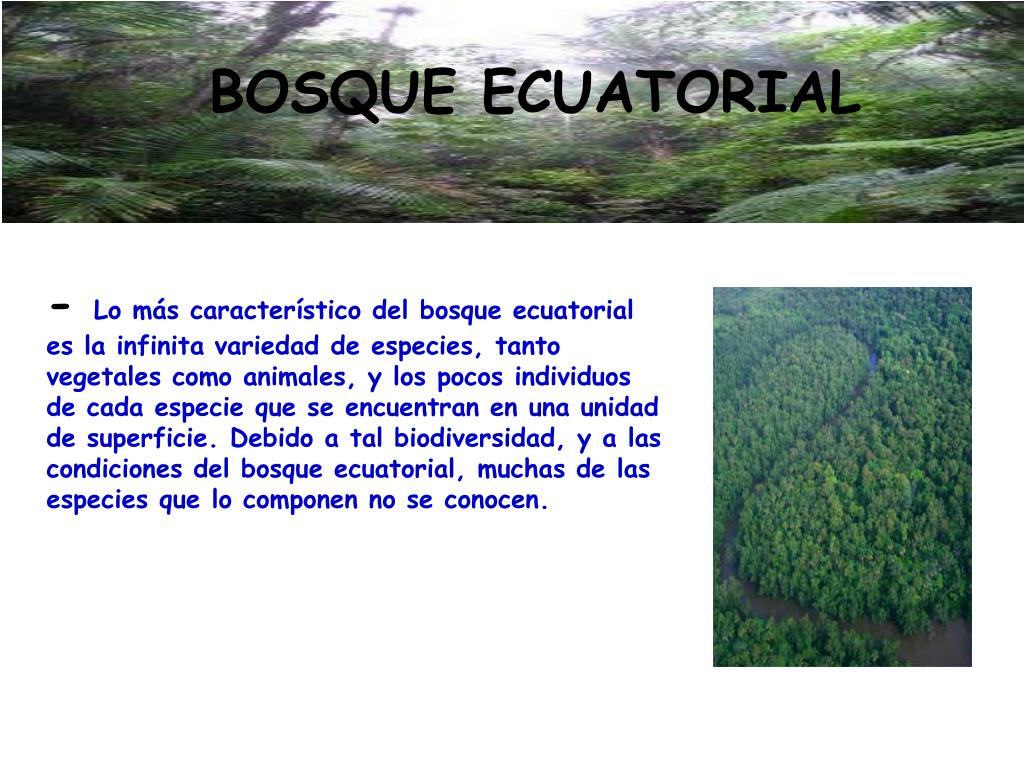 BOSQUE ECUATORIAL

- Lo más característico del bosque ecuatorial es la infinita variedad de especies, tanto vegetales como animales, y los pocos individuos de cada especie que se encuentran en una unidad de superficie. Debido a tal biodiversidad, y a las condiciones del bosque ecuatorial, muchas de las especies que lo componen no se conocen.